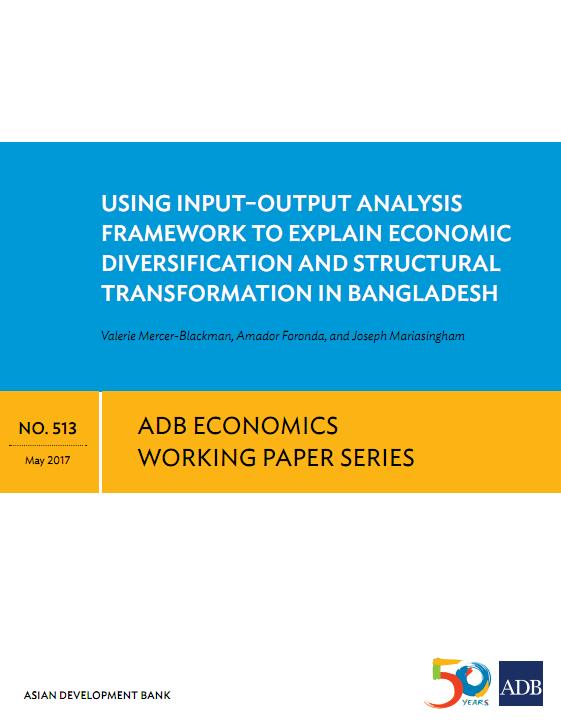 USING INPUT–OUTPUT ANALYSIS FRAMEWORK TO EXPLAIN ECONOMIC DIVERSIFICATION AND STRUCTURAL TRANSFORMATION IN BANGLADESH

Valerie Mercer-Blackman, Amador Foronda, and Joseph Mariasingham

NO. 513

May 2017

ADB ECONOMICS WORKING PAPER SERIES

ASIAN DEVELOPMENT BANK

50 YEARS

ADB